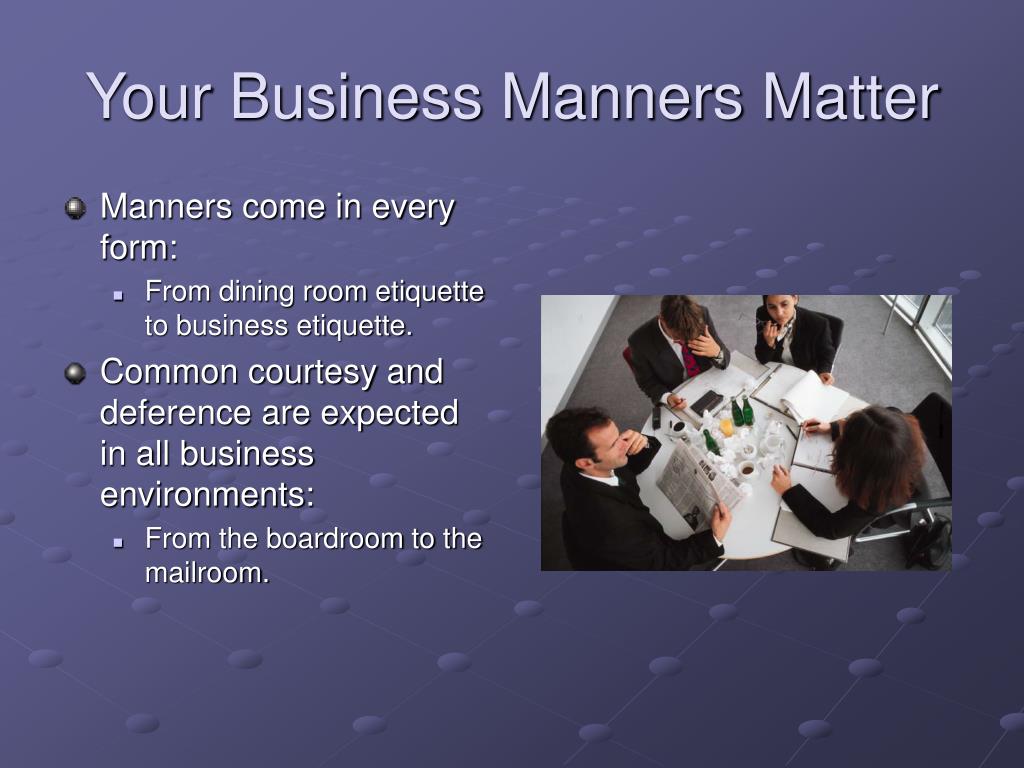 Your Business Manners Matter

Manners come in every form:

From dining room etiquette to business etiquette.

Common courtesy and deference are expected in all business environments:

From the boardroom to the mailroom.